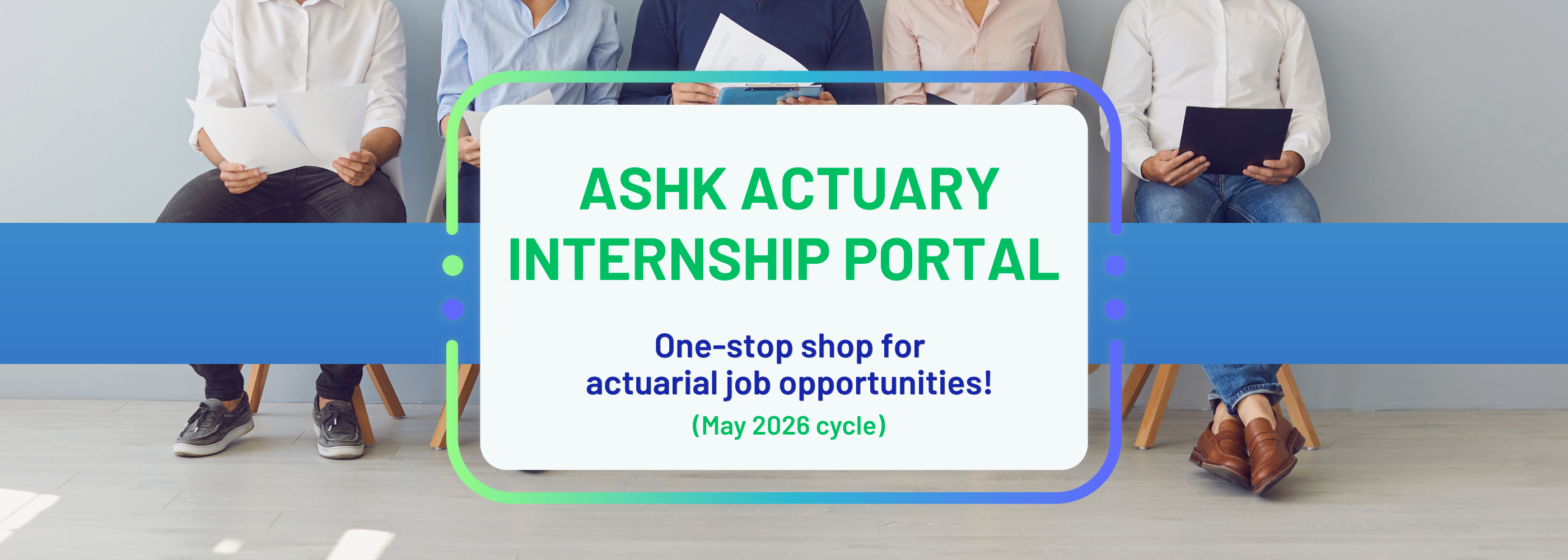 ASHK ACTUARY INTERNSHIP PORTAL

One-stop shop for actuarial job opportunities!

(May 2026 cycle)